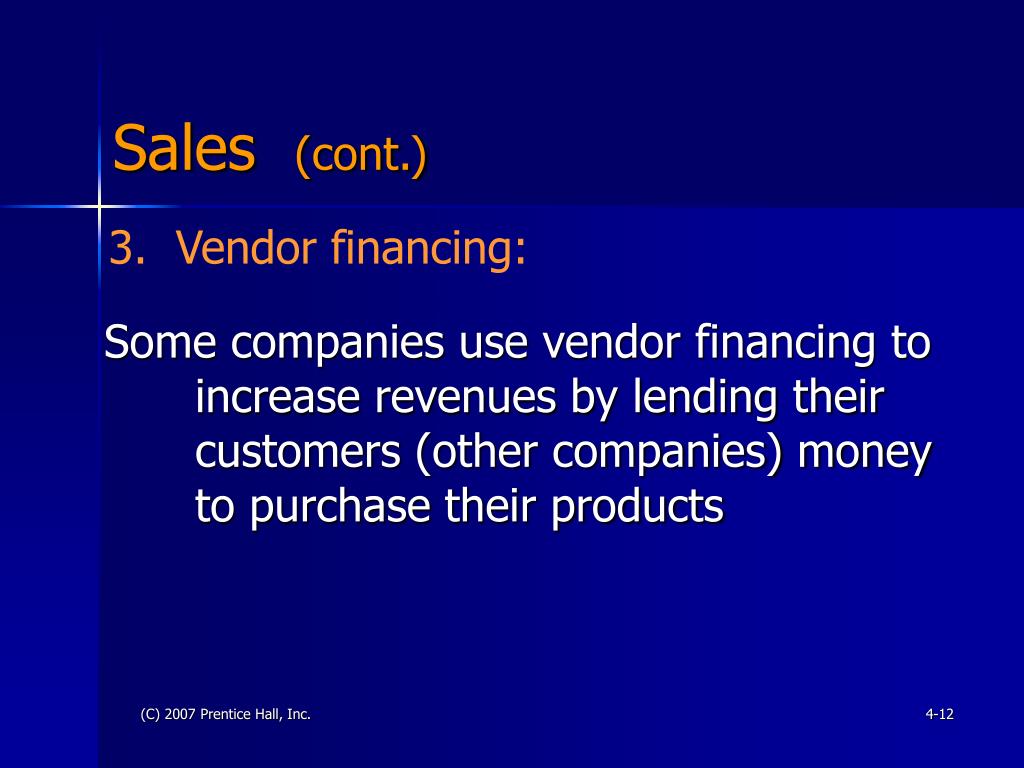 Sales (cont.)

3. Vendor financing:

Some companies use vendor financing to increase revenues by lending their customers (other companies) money to purchase their products

(C) 2007 Prentice Hall, Inc.

4-12